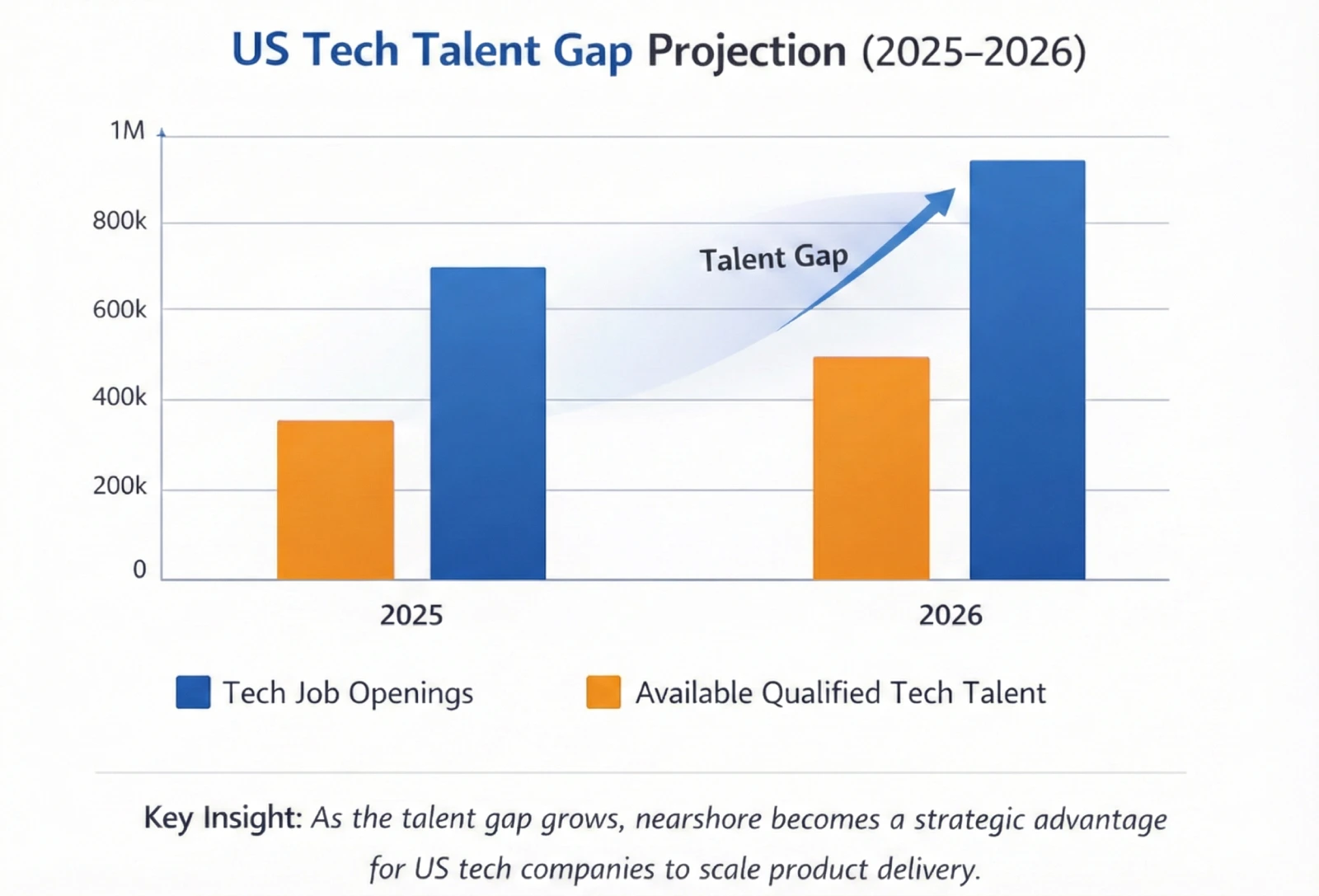 US Tech Talent Gap Projection (2025–2026)

1M
800k
600k
400k
200k
0

Talent Gap

2025
2026

Tech Job Openings
Available Qualified Tech Talent

Key Insight: As the talent gap grows, nearshore becomes a strategic advantage for US tech companies to scale product delivery.